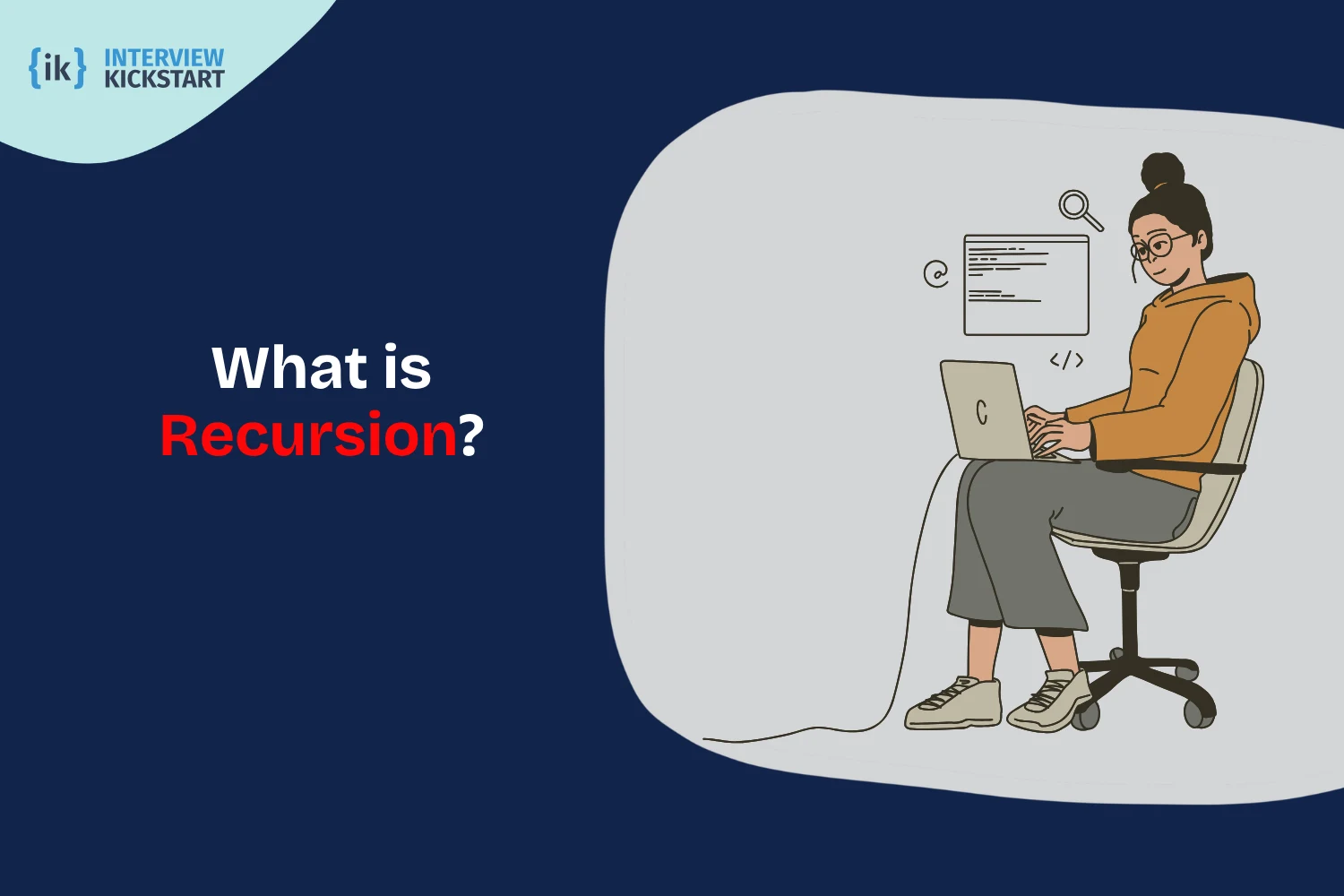 {ik} INTERVIEW KICKSTART

What is Recursion?

@

</>

C